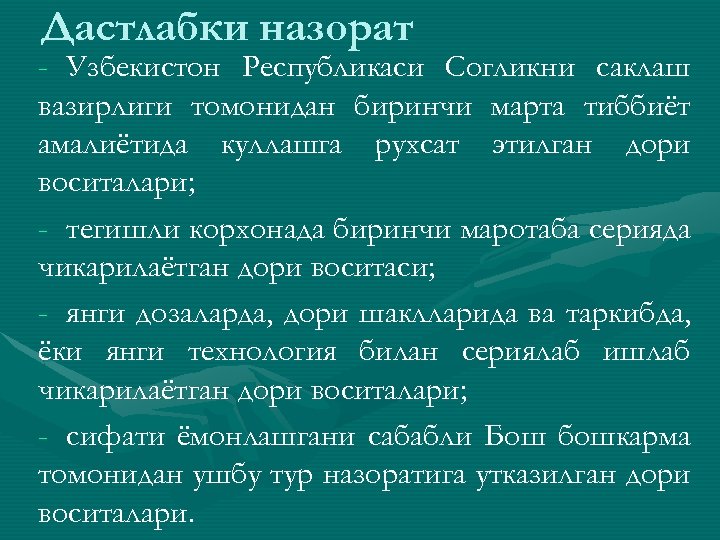 Дастлабки назорат

- Узбекистон Республикаси Согликни саклаш вазирлиги томонидан биринчи марта тиббиёт амалиётида куллашга рухсат этилган дори воситалари;

- тегишли корхонада биринчи маротаба серияда чикарилаётган дори воситаси;

- янги дозаларда, дори шаклларида ва таркибда, ёки янги технология билан сериялаб ишлаб чикарилаётган дори воситалари;

- сифати ёмонлашгани сабабли Бош бошкарма томонидан ушбу тур назоратига утказилган дори воситалари.